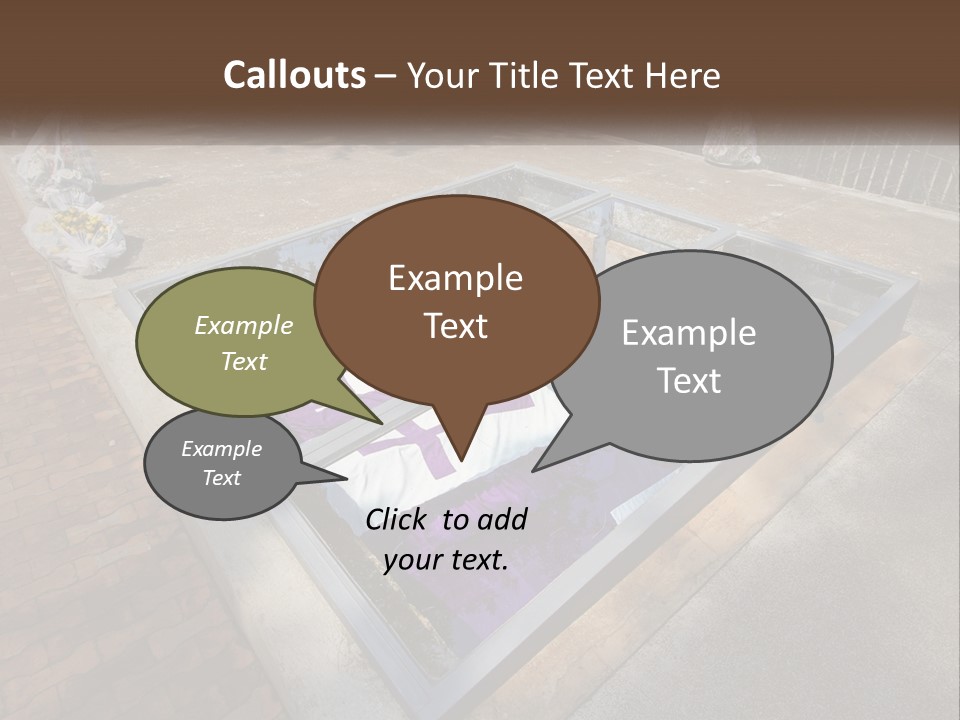 Callouts – Your Title Text Here

Example Text

Example Text

Example Text

Example Text

Click to add your text.